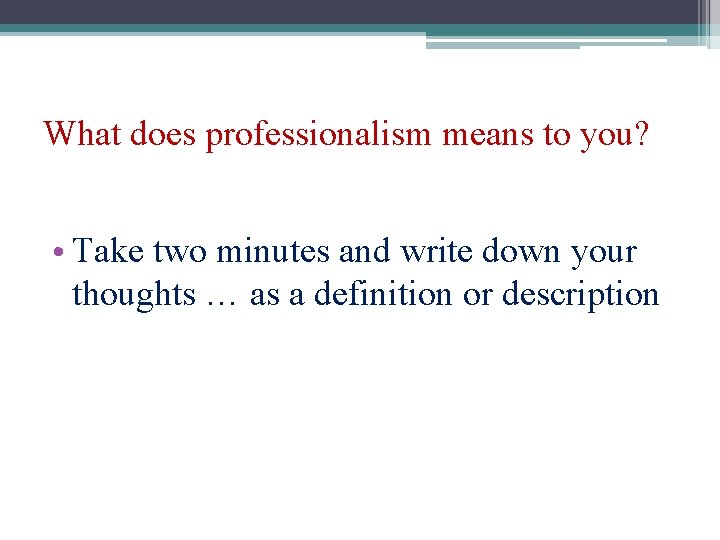 What does professionalism means to you?

• Take two minutes and write down your thoughts … as a definition or description